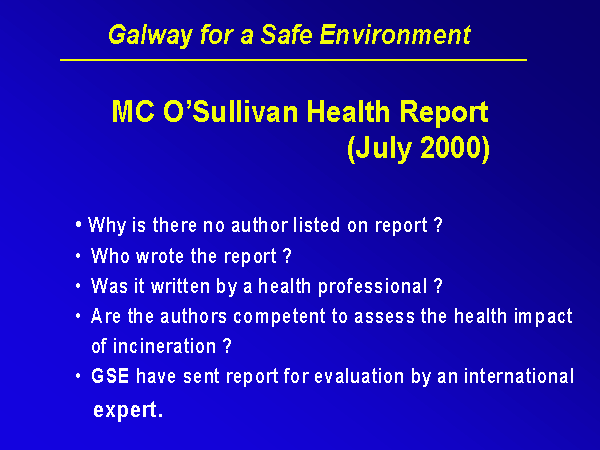 Galway for a Safe Environment

MC O'Sullivan Health Report (July 2000)

• Why is there no author listed on report ?
• Who wrote the report ?
• Was it written by a health professional ?
• Are the authors competent to assess the health impact of incineration ?
• GSE have sent report for evaluation by an international expert.